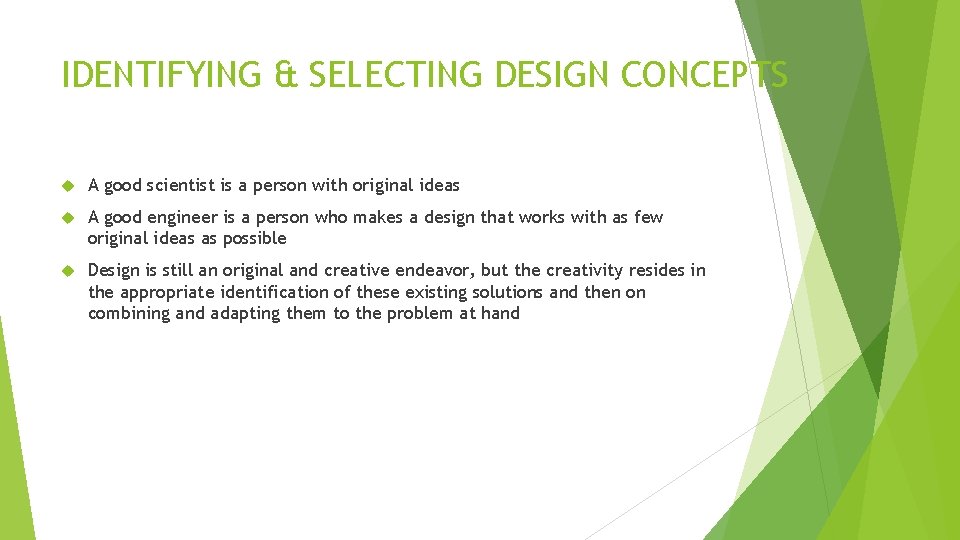 IDENTIFYING & SELECTING DESIGN CONCEPTS

A good scientist is a person with original ideas

A good engineer is a person who makes a design that works with as few original ideas as possible

Design is still an original and creative endeavor, but the creativity resides in the appropriate identification of these existing solutions and then on combining and adapting them to the problem at hand